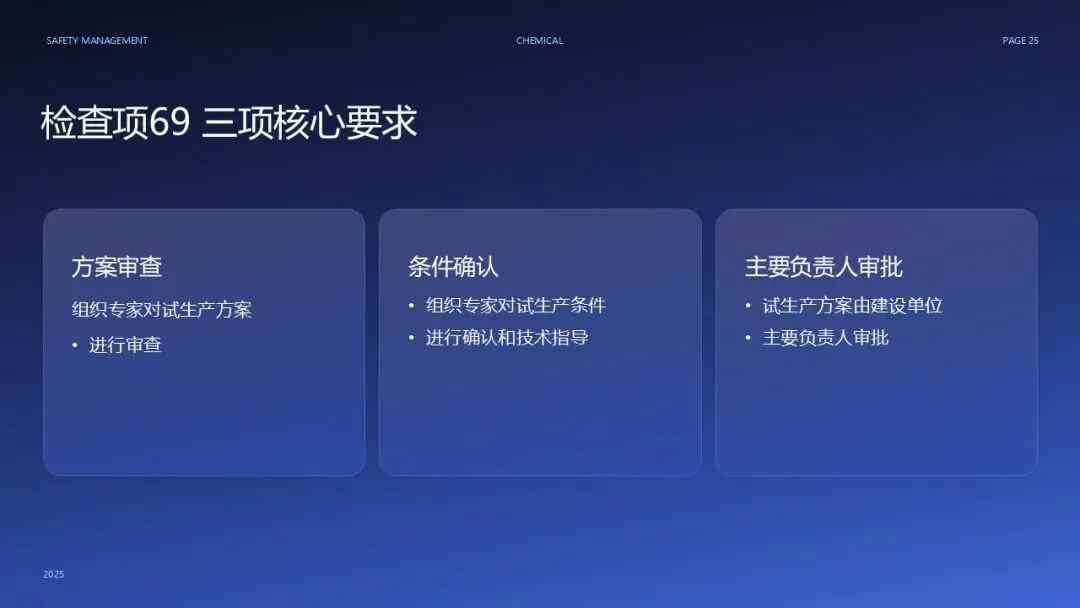 SAFETY MANAGEMENT

CHEMICAL

PAGE 25

检查项69 三项核心要求

方案审查

组织专家对试生产方案

• 进行审查

条件确认

• 组织专家对试生产条件
• 进行确认和技术指导

主要负责人审批

• 试生产方案由建设单位
• 主要负责人审批

2025